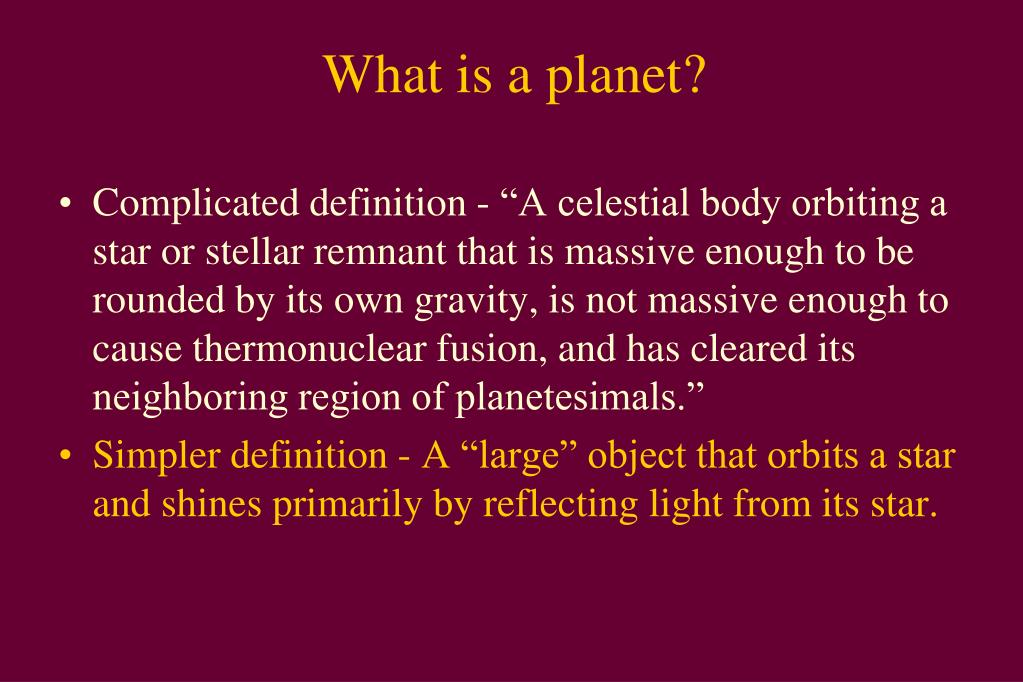 What is a planet?

• Complicated definition - “A celestial body orbiting a star or stellar remnant that is massive enough to be rounded by its own gravity, is not massive enough to cause thermonuclear fusion, and has cleared its neighboring region of planetesimals.”

• Simpler definition - A “large” object that orbits a star and shines primarily by reflecting light from its star.